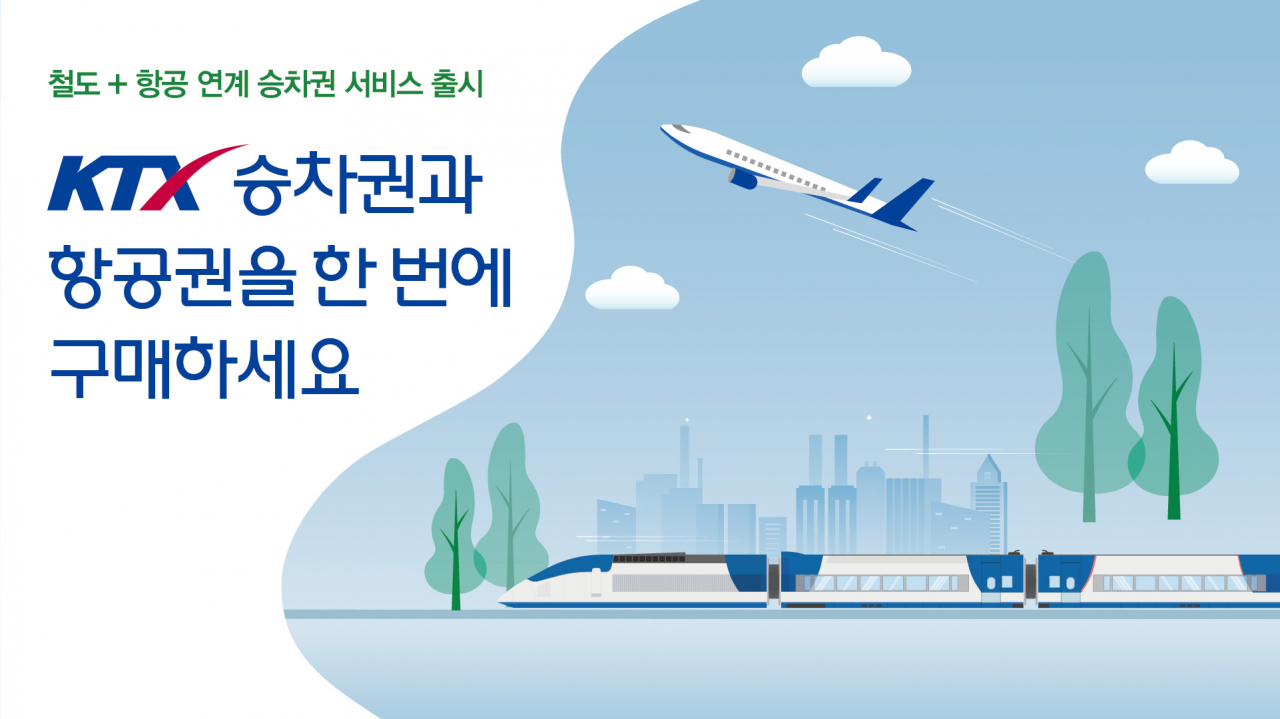 철도 + 항공 연계 승차권 서비스 출시

KTX 승차권과
항공권을 한 번에
구매하세요